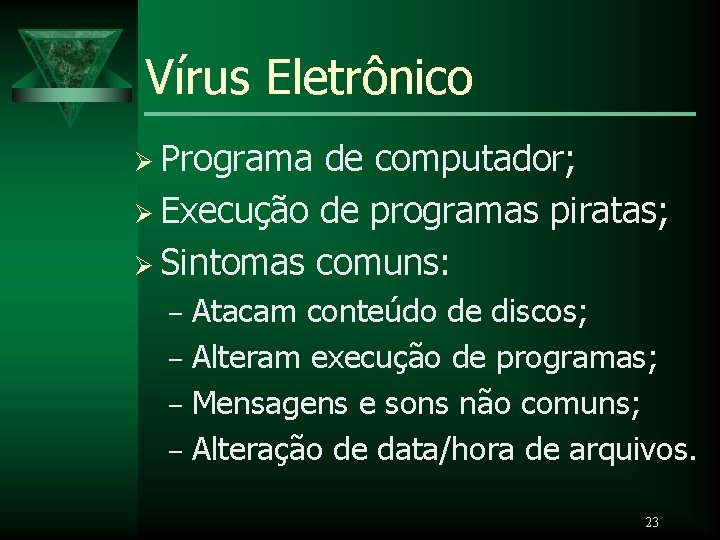 Vírus Eletrônico

➢ Programa de computador;
➢ Execução de programas piratas;
➢ Sintomas comuns:
– Atacam conteúdo de discos;
– Alteram execução de programas;
– Mensagens e sons não comuns;
– Alteração de data/hora de arquivos.

23